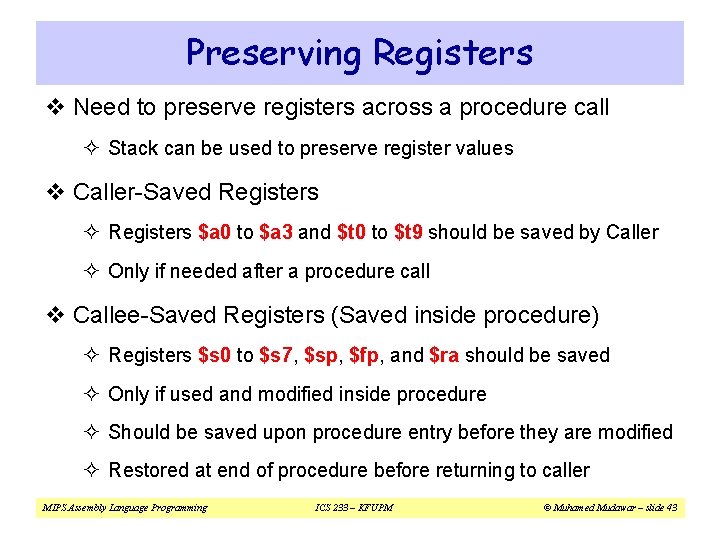 Preserving Registers

❖ Need to preserve registers across a procedure call

✧ Stack can be used to preserve register values

❖ Caller-Saved Registers

✧ Registers \$a0 to \$a3 and \$t0 to \$t9 should be saved by Caller

✧ Only if needed after a procedure call

❖ Callee-Saved Registers (Saved inside procedure)

✧ Registers \$s0 to \$s7, \$sp, \$fp, and \$ra should be saved

✧ Only if used and modified inside procedure

✧ Should be saved upon procedure entry before they are modified

✧ Restored at end of procedure before returning to caller

MIPS Assembly Language Programming

ICS 233 – KFUPM

© Muhamed Mudawar – slide 43